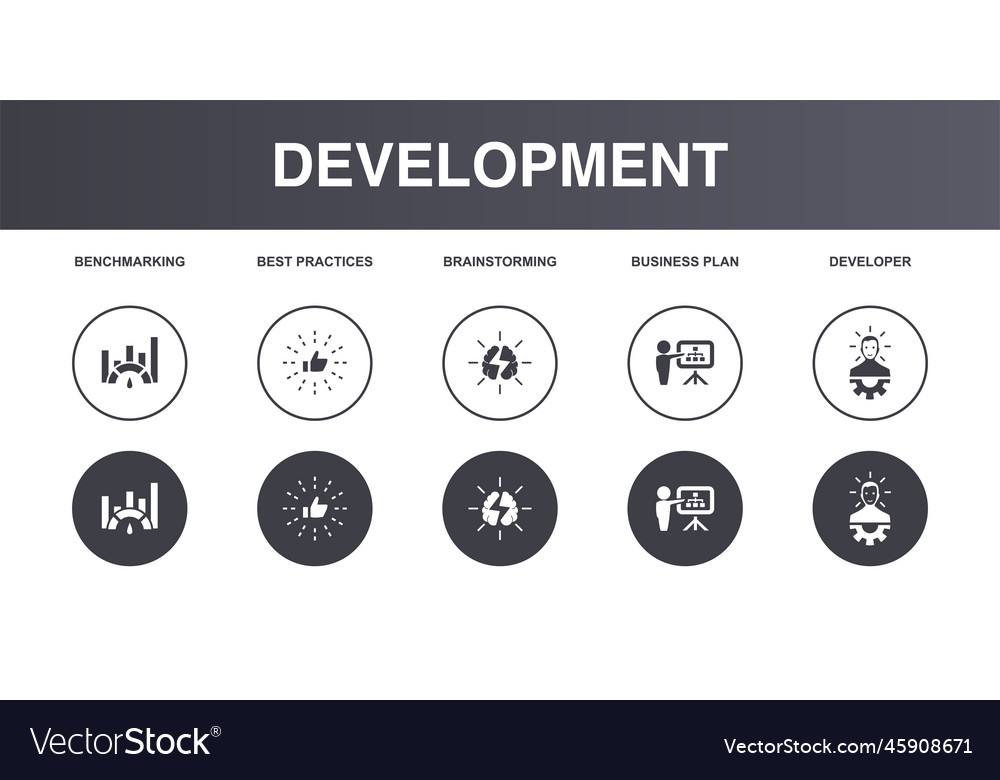 DEVELOPMENT

BENCHMARKING

BEST PRACTICES

BRAINSTORMING

BUSINESS PLAN

DEVELOPER

VectorStock®

VectorStock.com/45908671